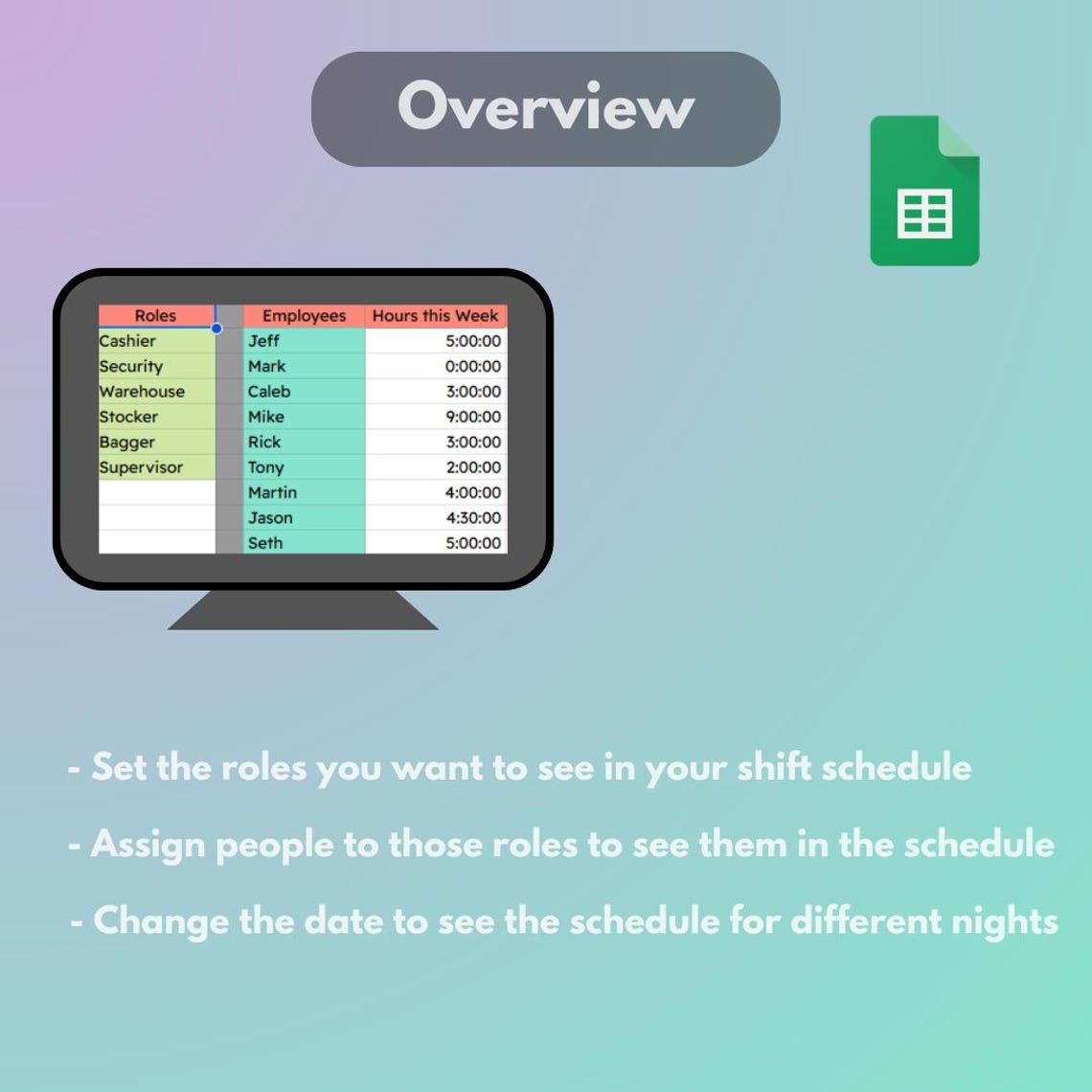 Overview

| Roles | | Employees | Hours this Week |
|---|---|---|---|
| Cashier | | Jeff | 5:00:00 |
| Security | | Mark | 0:00:00 |
| Warehouse | | Caleb | 3:00:00 |
| Stocker | | Mike | 9:00:00 |
| Bagger | | Rick | 3:00:00 |
| Supervisor | | Tony | 2:00:00 |
| | | Martin | 4:00:00 |
| | | Jason | 4:30:00 |
| | | Seth | 5:00:00 |

- Set the roles you want to see in your shift schedule

- Assign people to those roles to see them in the schedule

- Change the date to see the schedule for different nights